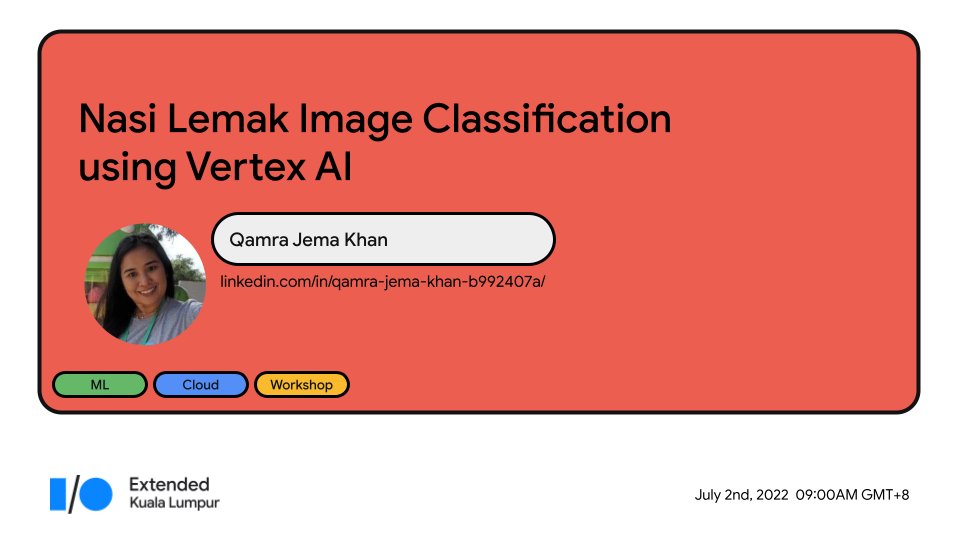 Nasi Lemak Image Classification using Vertex AI

Qamra Jema Khan

linkedin.com/in/qamra-jema-khan-b992407a/

ML

Cloud

Workshop

I/O Extended
Kuala Lumpur

July 2nd, 2022 09:00AM GMT+8